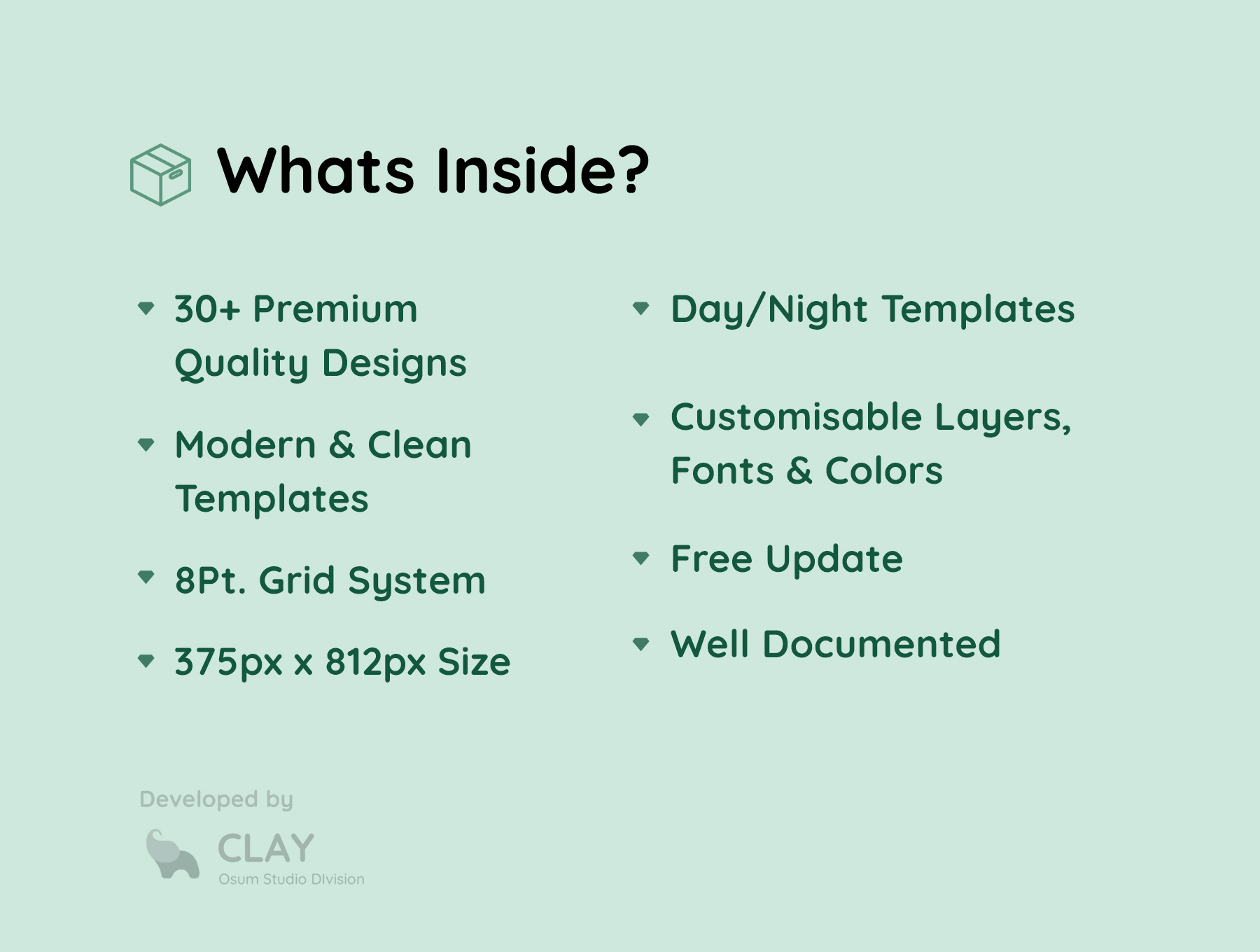 Whats Inside?

30+ Premium Quality Designs

Modern & Clean Templates

8Pt. Grid System

375px x 812px Size

Day/Night Templates

Customisable Layers, Fonts & Colors

Free Update

Well Documented

Developed by

CLAY
Osum Studio DIvision